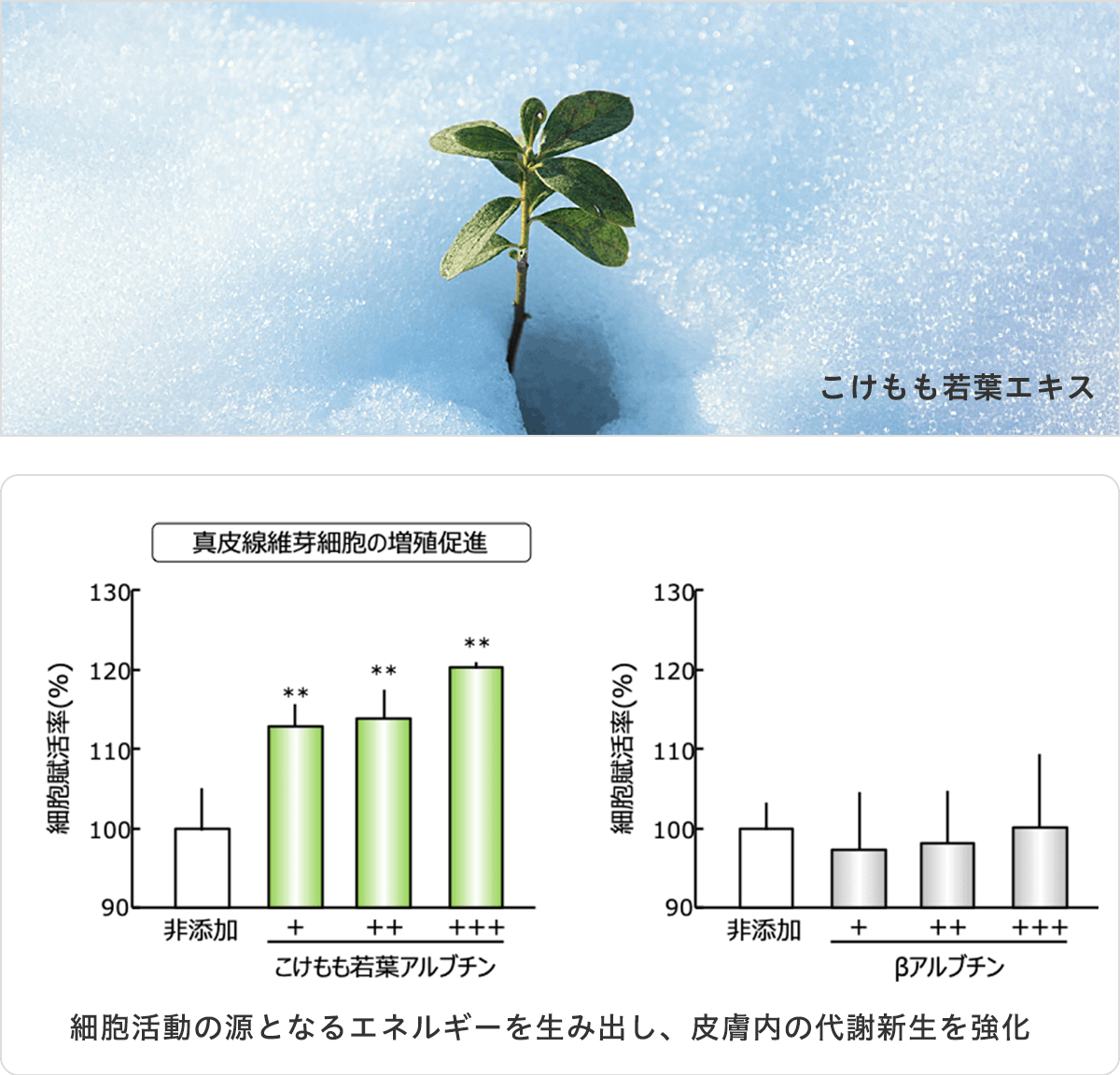 こけもも若葉エキス

真皮線維芽細胞の増殖促進

細胞賦活率(%)

130
120
110
100
90

**
**
**

非添加
+
++
+++
こけもも若葉アルブチン

細胞賦活率(%)

130
120
110
100
90

非添加
+
++
+++
βアルブチン

細胞活動の源となるエネルギーを生み出し、皮膚内の代謝新生を強化